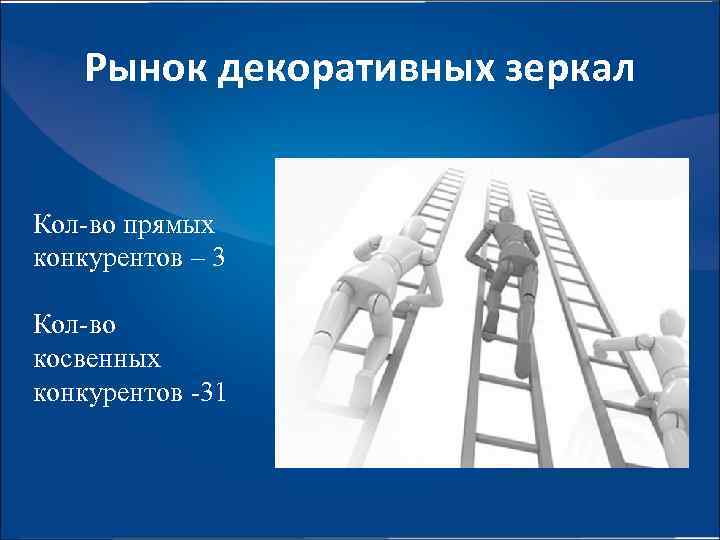 Рынок декоративных зеркал

Кол-во прямых конкурентов – 3

Кол-во косвенных конкурентов -31